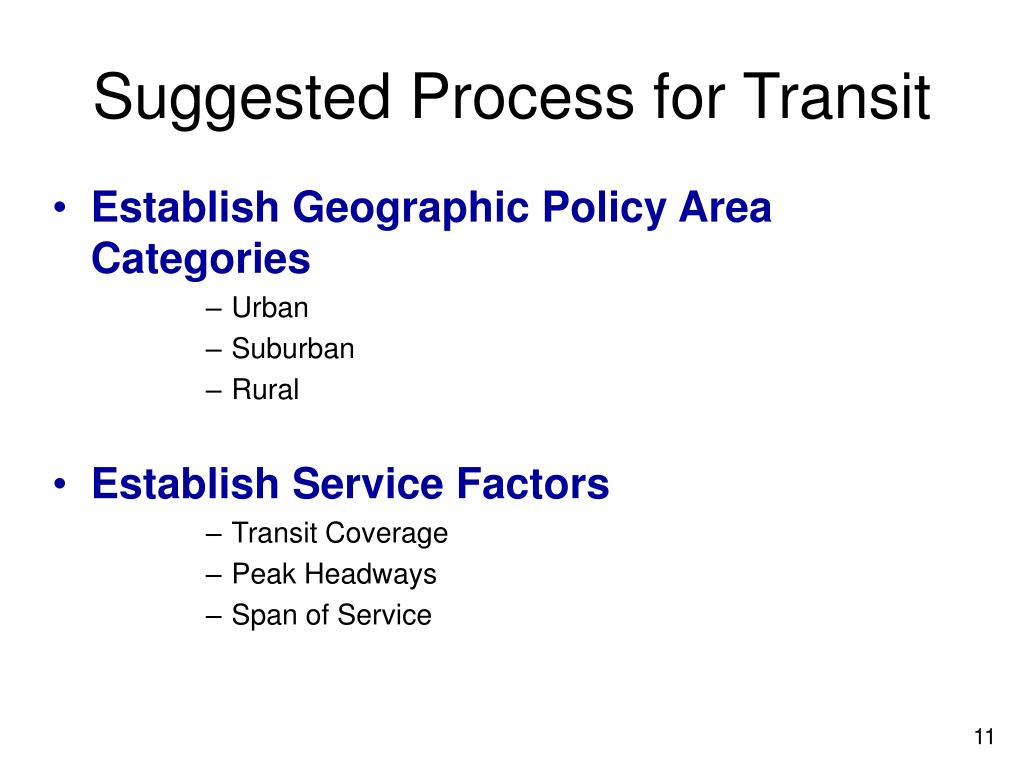 Suggested Process for Transit

• Establish Geographic Policy Area Categories
– Urban
– Suburban
– Rural

• Establish Service Factors
– Transit Coverage
– Peak Headways
– Span of Service

11